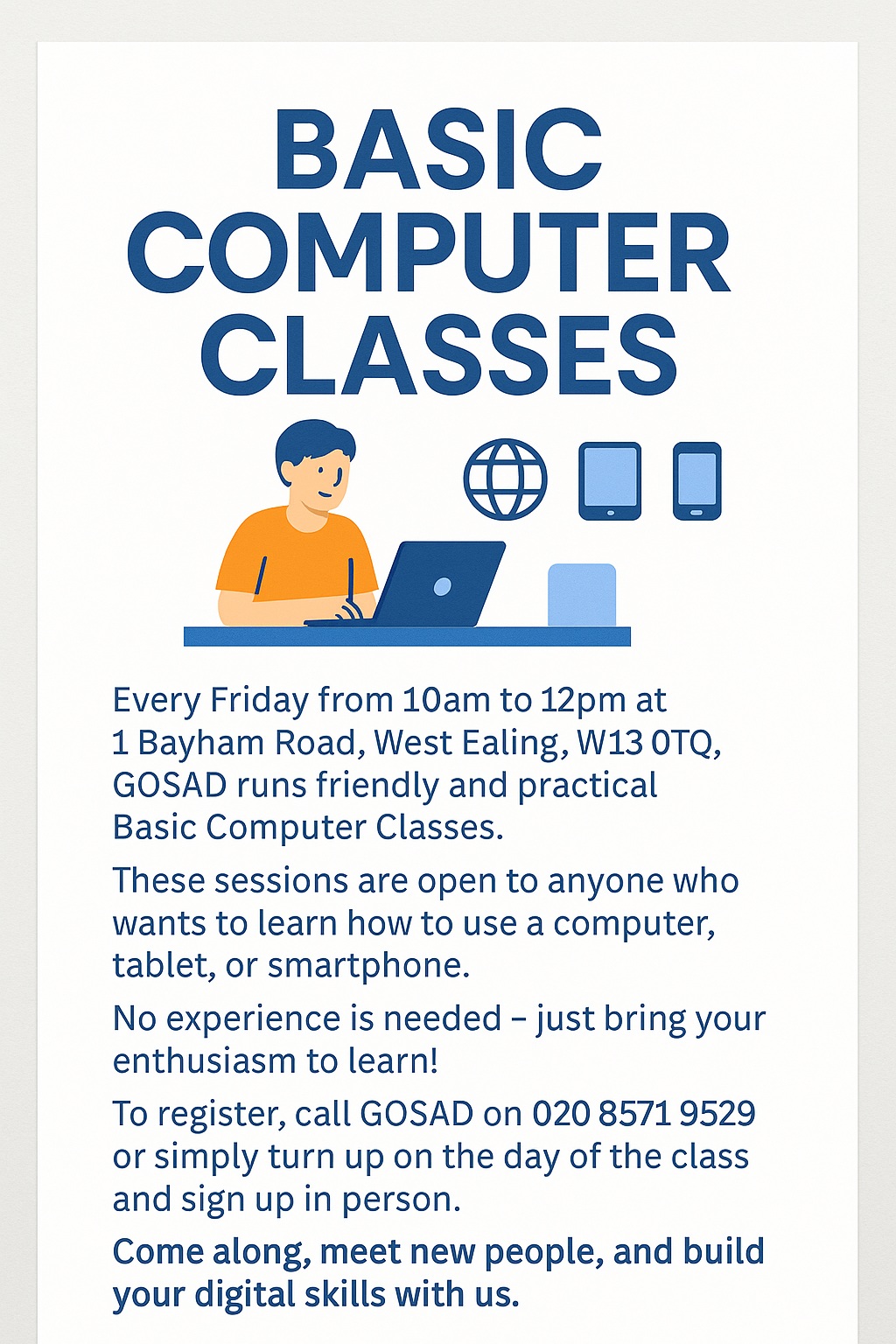 BASIC COMPUTER CLASSES

Every Friday from 10am to 12pm at 1 Bayham Road, West Ealing, W13 0TQ, GOSAD runs friendly and practical Basic Computer Classes.

These sessions are open to anyone who wants to learn how to use a computer, tablet, or smartphone.

No experience is needed – just bring your enthusiasm to learn!

To register, call GOSAD on 020 8571 9529 or simply turn up on the day of the class and sign up in person.

Come along, meet new people, and build your digital skills with us.